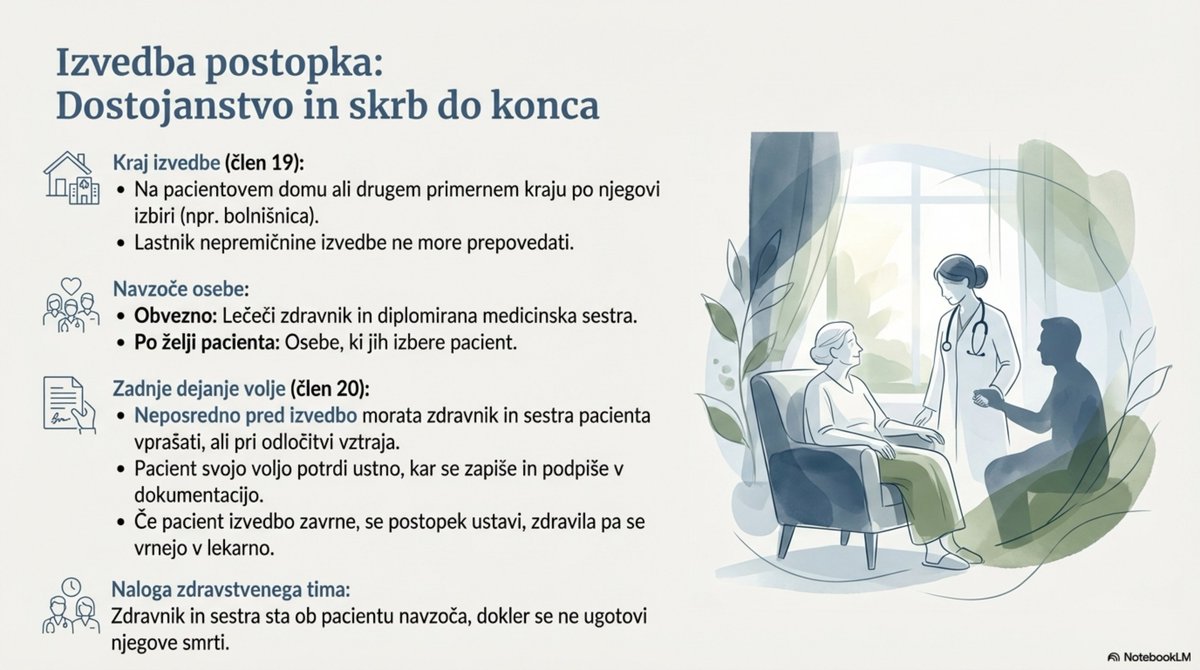 Izvedba postopka:
Dostojanstvo in skrb do konca

Kraj izvedbe (člen 19):
• Na pacientovem domu ali drugem primernem kraju po njegovi izbiri (npr. bolnišnica).
• Lastnik nepremičnine izvedbe ne more prepovedati.

Navzoče osebe:
• Obvezno: Lečeči zdravnik in diplomirana medicinska sestra.
• Po želji pacienta: Osebe, ki jih izbere pacient.

Zadnje dejanje volje (člen 20):
• Neposredno pred izvedbo morata zdravnik in sestra pacienta vprašati, ali pri odločitvi vztraja.
• Pacient svojo voljo potrdi ustno, kar se zapiše in podpiše v dokumentacijo.
• Če pacient izvedbo zavrne, se postopek ustavi, zdravila pa se vrnejo v lekarno.

Naloga zdravstvenega tima:
Zdravnik in sestra sta ob pacientu navzoča, dokler se ne ugotovi njegove smrti.

NotebookLM